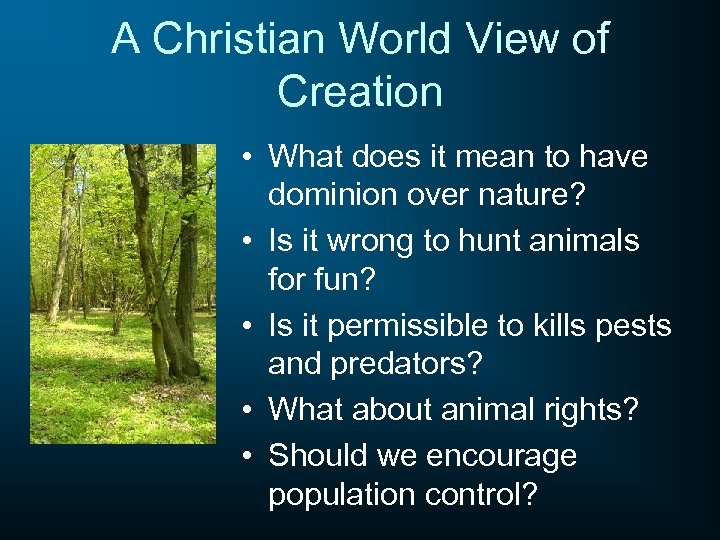 A Christian World View of Creation

• What does it mean to have dominion over nature?
• Is it wrong to hunt animals for fun?
• Is it permissible to kills pests and predators?
• What about animal rights?
• Should we encourage population control?